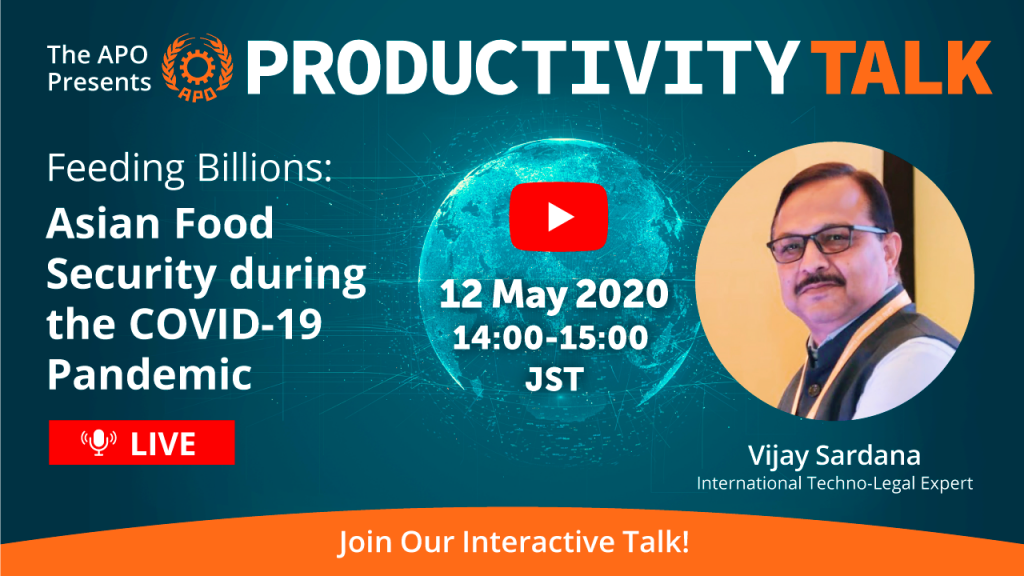 The APO Presents APO PRODUCTIVITY TALK

Feeding Billions:
Asian Food Security during the COVID-19 Pandemic

LIVE

12 May 2020
14:00-15:00
JST

Vijay Sardana
International Techno-Legal Expert

Join Our Interactive Talk!